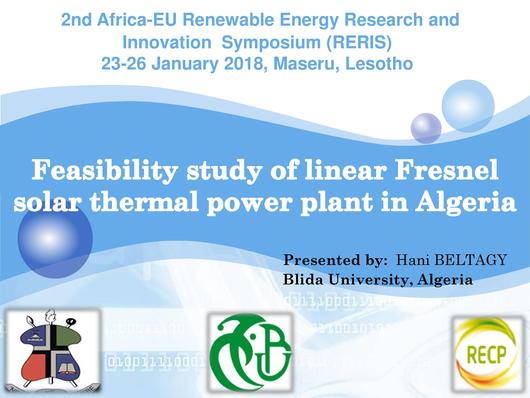 2nd Africa-EU Renewable Energy Research and Innovation Symposium (RERIS)
23-26 January 2018, Maseru, Lesotho

Feasibility study of linear Fresnel solar thermal power plant in Algeria

Presented by: Hani BELTAGY
Blida University, Algeria

RECP